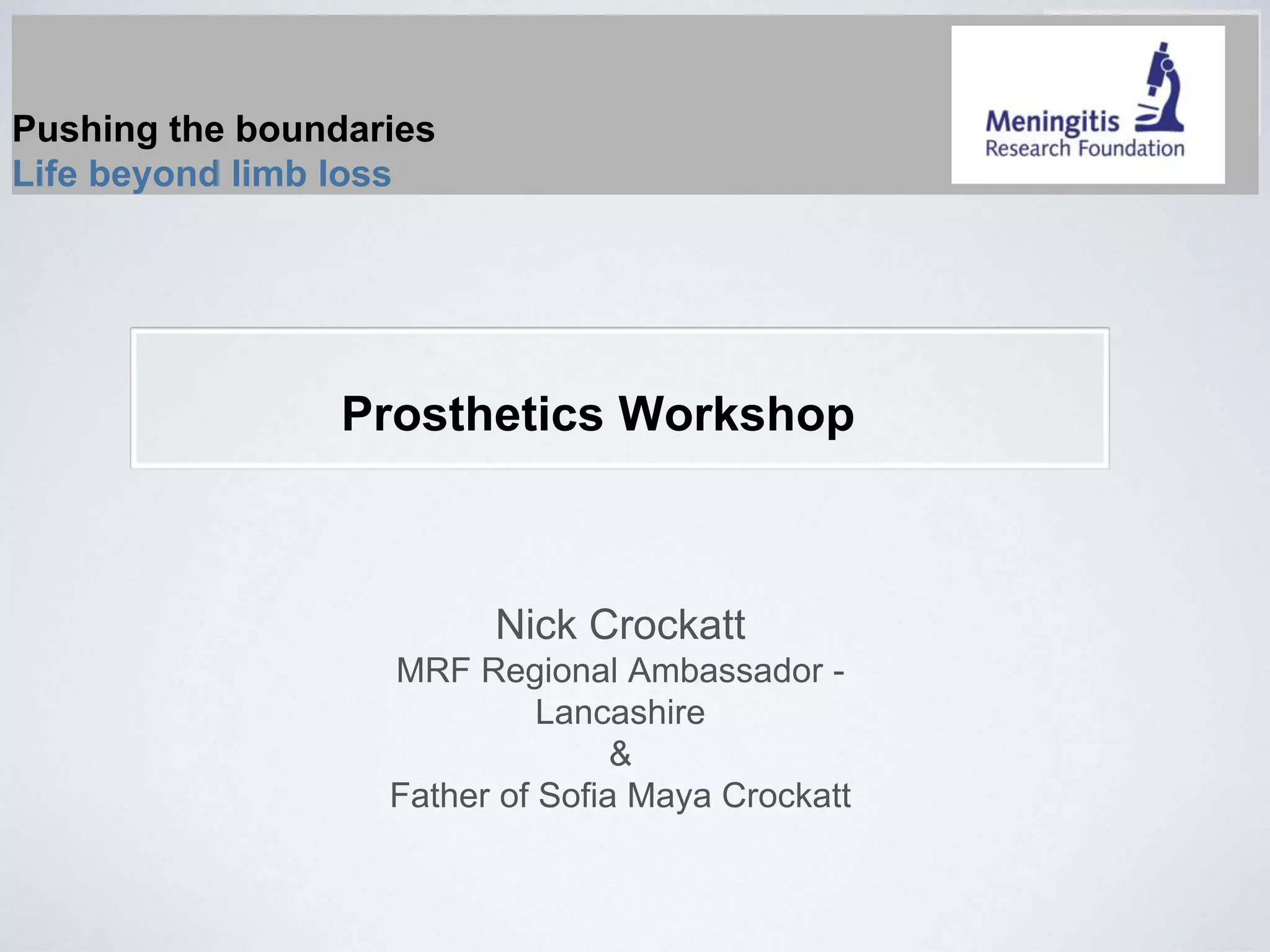 Pushing the boundaries
Life beyond limb loss

Meningitis
Research Foundation

Prosthetics Workshop

Nick Crockatt
MRF Regional Ambassador - Lancashire
&
Father of Sofia Maya Crockatt